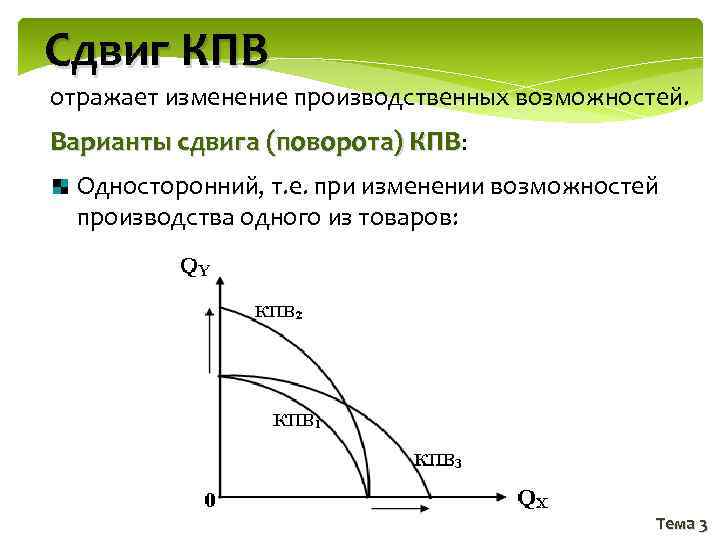 Сдвиг КПВ

отражает изменение производственных возможностей.

Варианты сдвига (поворота) КПВ:

Односторонний, т.е. при изменении возможностей производства одного из товаров:

$Q_Y$

$КПВ_2$

$КПВ_1$

$КПВ_3$

0

$Q_X$

Тема 3